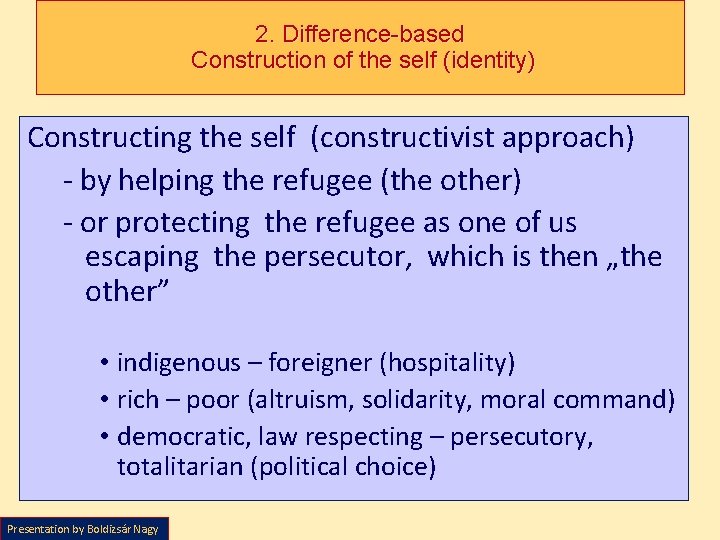 2. Difference-based
Construction of the self (identity)

Constructing the self (constructivist approach)

- by helping the refugee (the other)

- or protecting the refugee as one of us escaping the persecutor, which is then „the other”

• indigenous – foreigner (hospitality)
• rich – poor (altruism, solidarity, moral command)
• democratic, law respecting – persecutory, totalitarian (political choice)

Presentation by Boldizsár Nagy